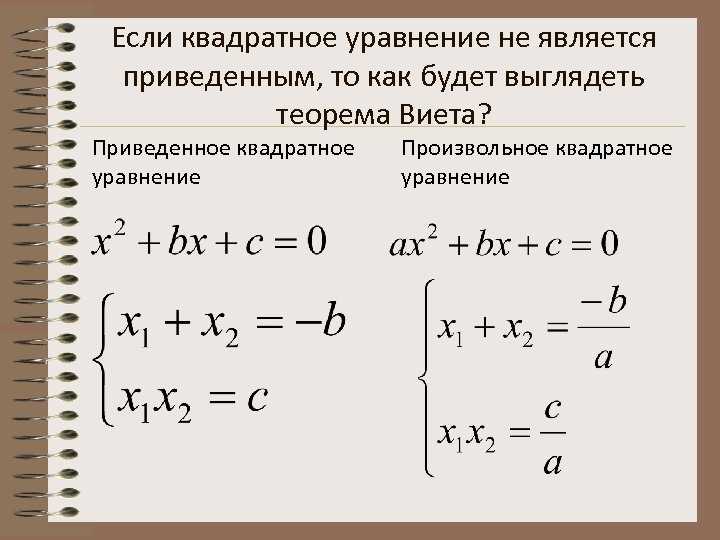 Если квадратное уравнение не является приведенным, то как будет выглядеть теорема Виета?

Приведенное квадратное уравнение

$x^2 + bx + c = 0$

$\begin{cases} x_1 + x_2 = -b \\ x_1 x_2 = c \end{cases}$

Произвольное квадратное уравнение

$ax^2 + bx + c = 0$

$\begin{cases} x_1 + x_2 = \frac{-b}{a} \\ x_1 x_2 = \frac{c}{a} \end{cases}$